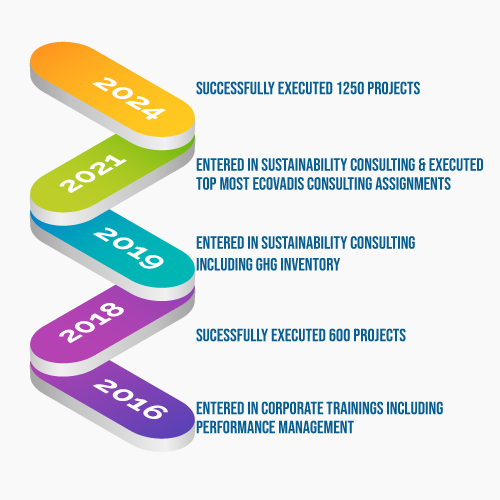 2024
SUCCESSFULLY EXECUTED 1250 PROJECTS

2021
ENTERED IN SUSTAINABILITY CONSULTING & EXECUTED TOP MOST ECOVADIS CONSULTING ASSIGNMENTS

2019
ENTERED IN SUSTAINABILITY CONSULTING INCLUDING GHG INVENTORY

2018
SUCESSFULLY EXECUTED 600 PROJECTS

2016
ENTERED IN CORPORATE TRAININGS INCLUDING PERFORMANCE MANAGEMENT